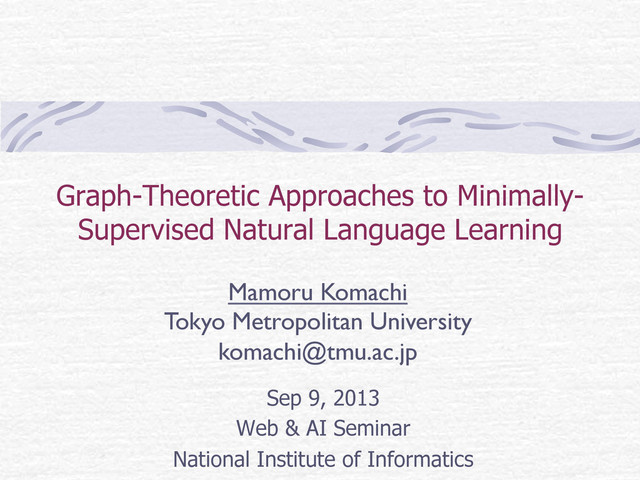 Graph-Theoretic Approaches to Minimally-Supervised Natural Language Learning

Mamoru Komachi
Tokyo Metropolitan University
komachi@tmu.ac.jp

Sep 9, 2013
Web & AI Seminar
National Institute of Informatics